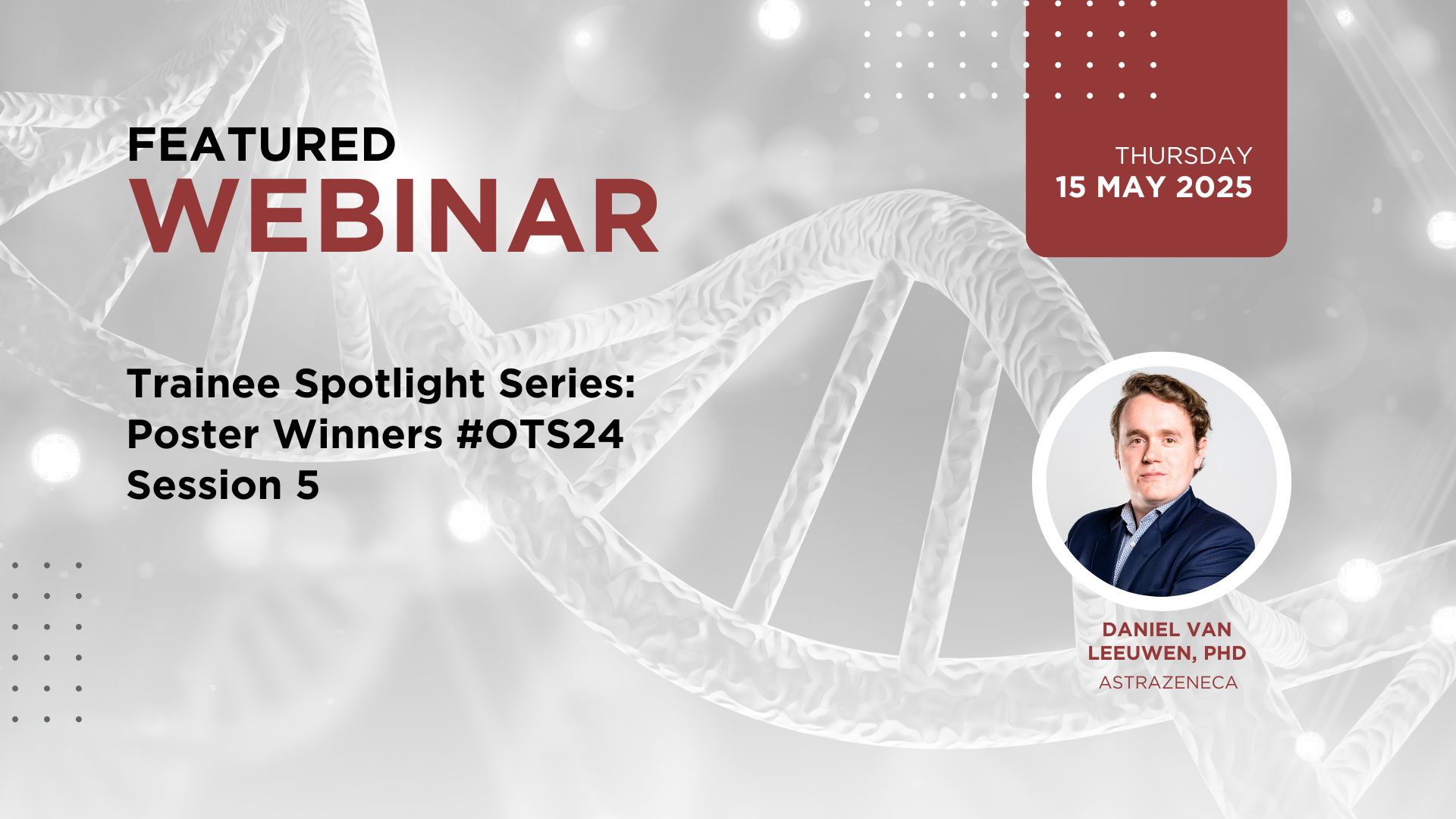 FEATURED
WEBINAR

THURSDAY
15 MAY 2025

Trainee Spotlight Series: Poster Winners #OTS24 Session 5

DANIEL VAN LEEUWEN, PHD
ASTRAZENECA